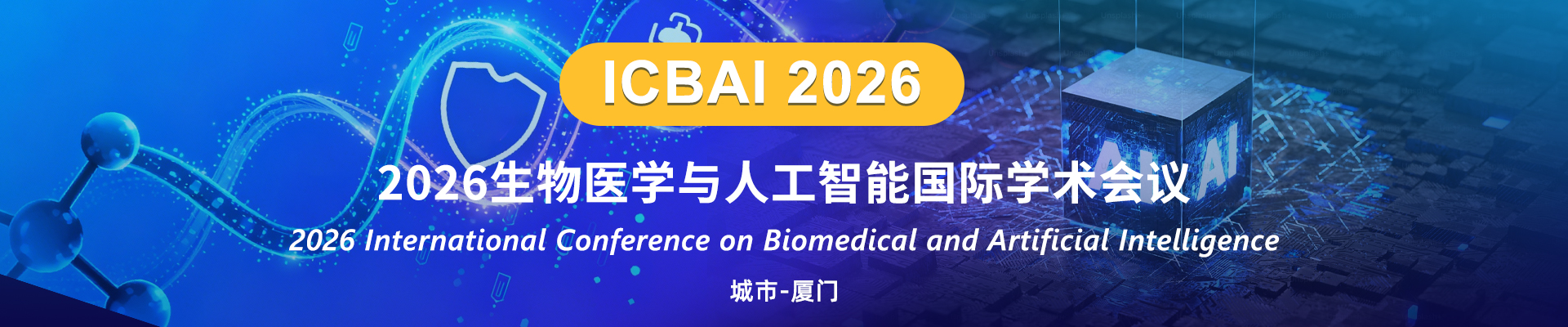 ICBAI 2026

2026生物医学与人工智能国际学术会议

2026 International Conference on Biomedical and Artificial Intelligence

城市-厦门

AI AI